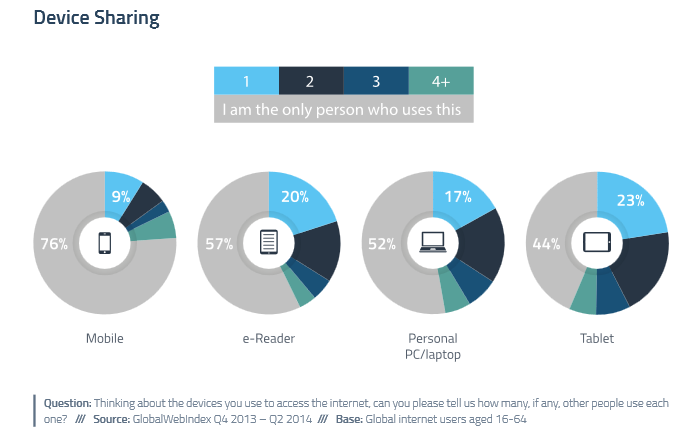 Device Sharing

1
2
3
4+
I am the only person who uses this

9%
76%
Mobile

20%
57%
e-Reader

17%
52%
Personal PC/laptop

23%
44%
Tablet

Question: Thinking about the devices you use to access the internet, can you please tell us how many, if any, other people use each one? /// Source: GlobalWebIndex Q4 2013 – Q2 2014 /// Base: Global internet users aged 16-64